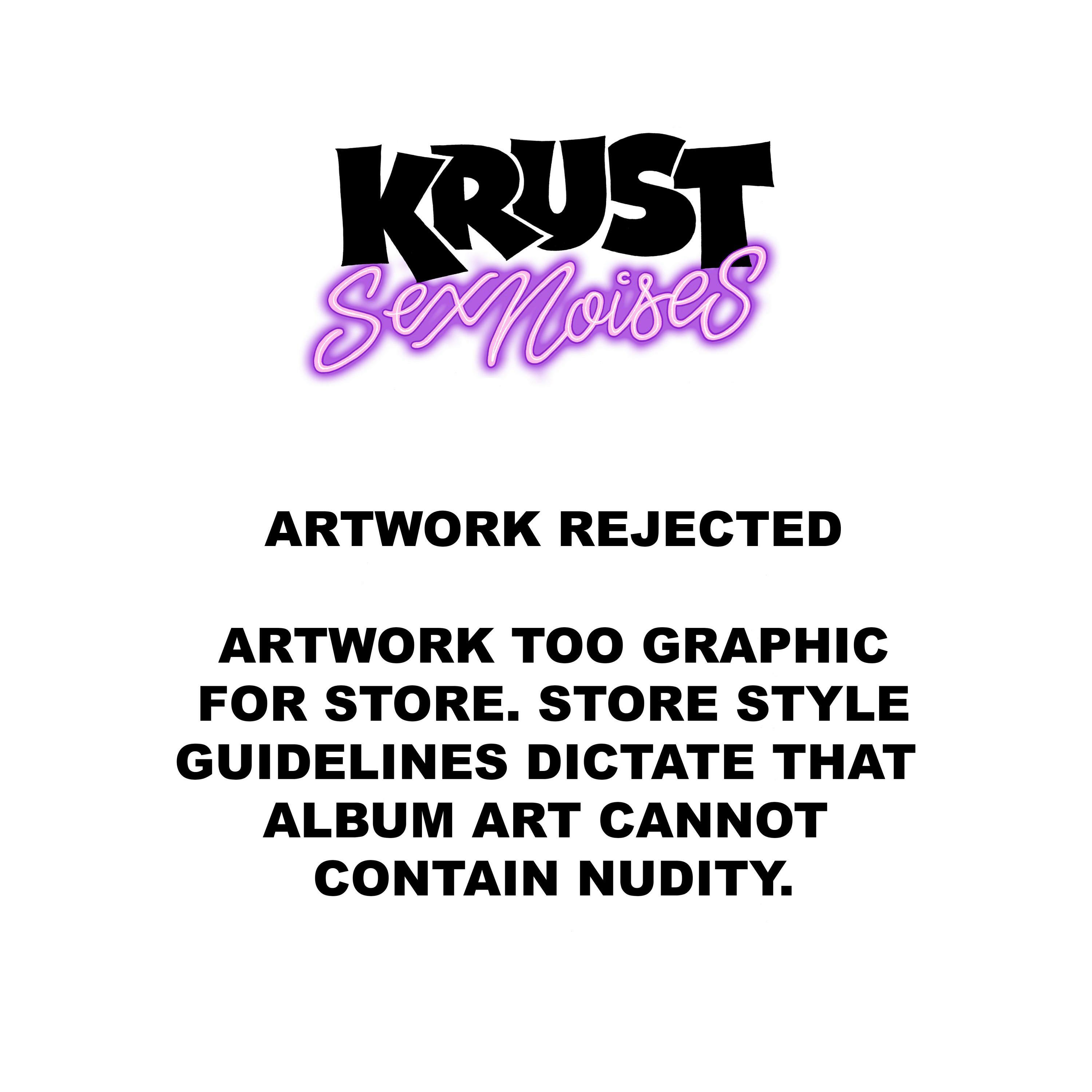 KRUST
SexNoises

ARTWORK REJECTED

ARTWORK TOO GRAPHIC FOR STORE. STORE STYLE GUIDELINES DICTATE THAT ALBUM ART CANNOT CONTAIN NUDITY.